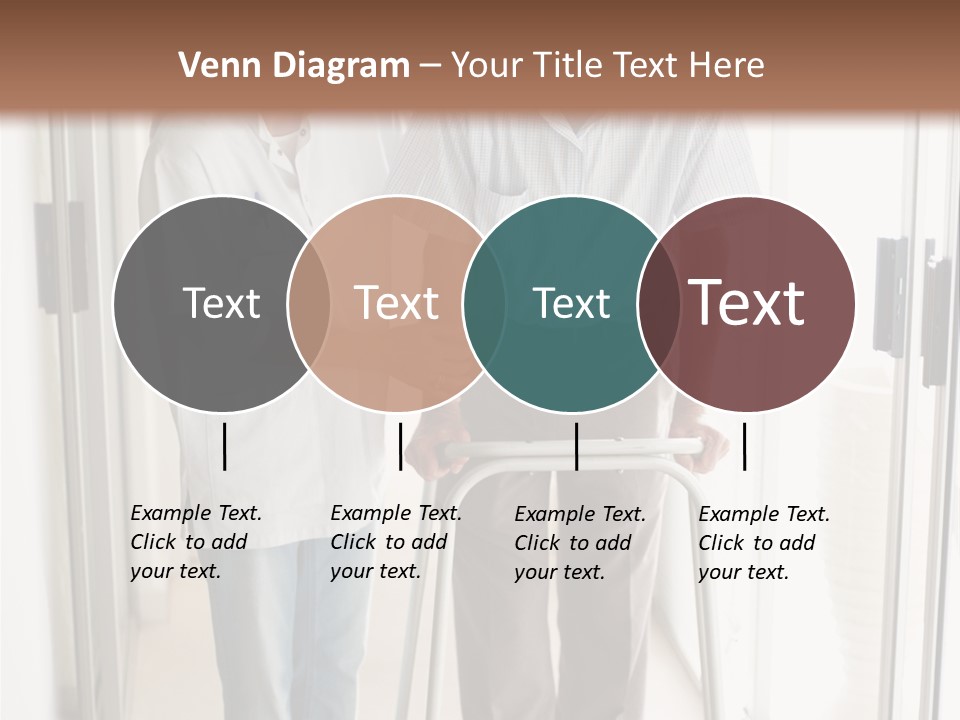 Venn Diagram – Your Title Text Here

Text

Text

Text

Text

Example Text. Click to add your text.

Example Text. Click to add your text.

Example Text. Click to add your text.

Example Text. Click to add your text.